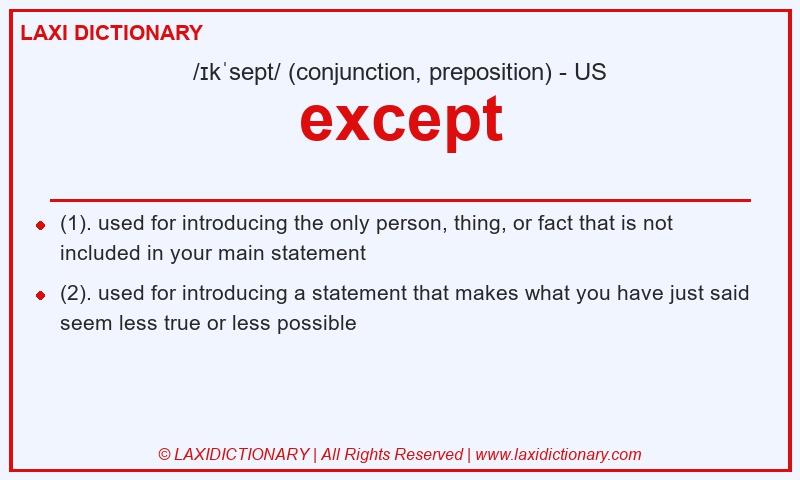 LAXI DICTIONARY

/ɪkˈsept/ (conjunction, preposition) - US

except

(1). used for introducing the only person, thing, or fact that is not included in your main statement

(2). used for introducing a statement that makes what you have just said seem less true or less possible

© LAXIDICTIONARY | All Rights Reserved | www.laxidictionary.com